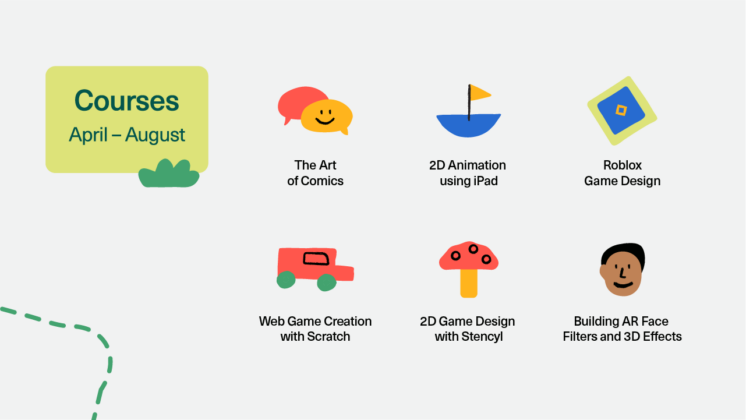 Courses
April – August

The Art of Comics

2D Animation using iPad

Roblox Game Design

Web Game Creation with Scratch

2D Game Design with Stencyl

Building AR Face Filters and 3D Effects